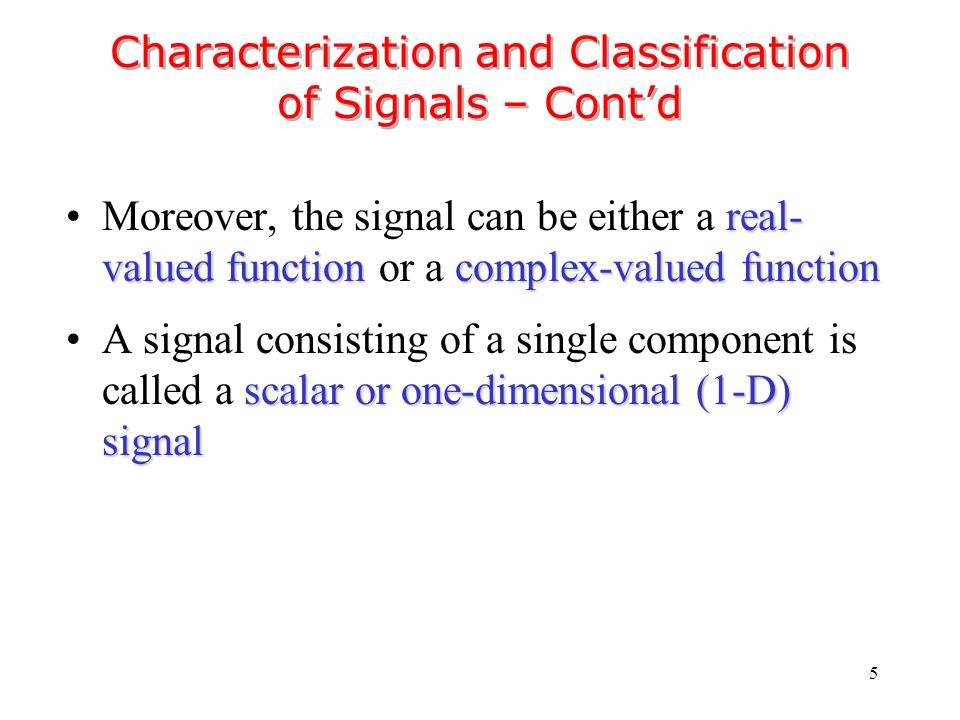 Characterization and Classification of Signals – Cont'd

• Moreover, the signal can be either a real-valued function or a complex-valued function

• A signal consisting of a single component is called a scalar or one-dimensional (1-D) signal

5